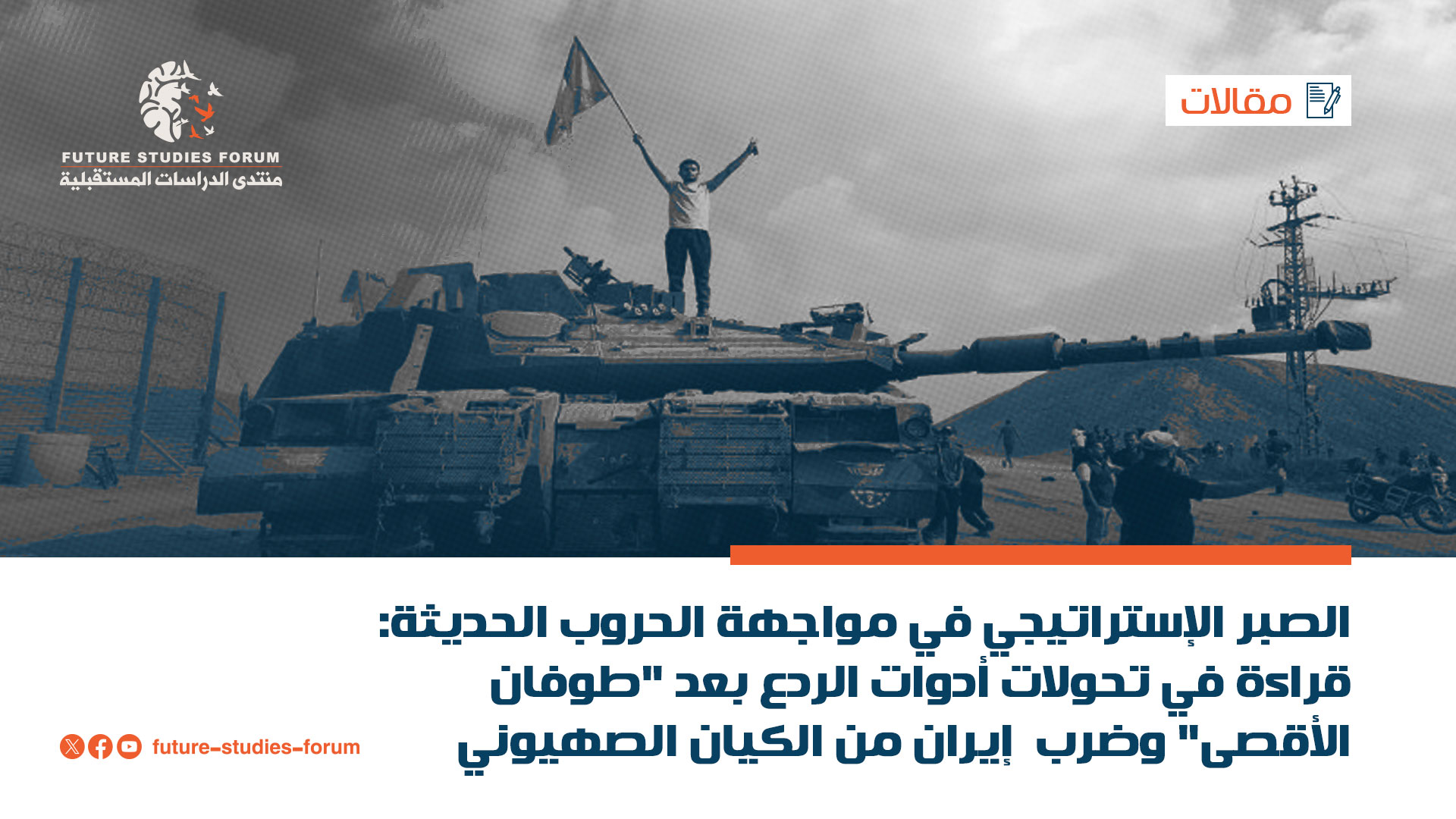 FUTURE STUDIES FORUM
منتدى الدراسات المستقبلية

مقالات

الصبر الإستراتيجي في مواجهة الحروب الحديثة: قراءة في تحولات أدوات الردع بعد "طوفان الأقصى" وضرب إيران من الكيان الصهيوني

future-studies-forum